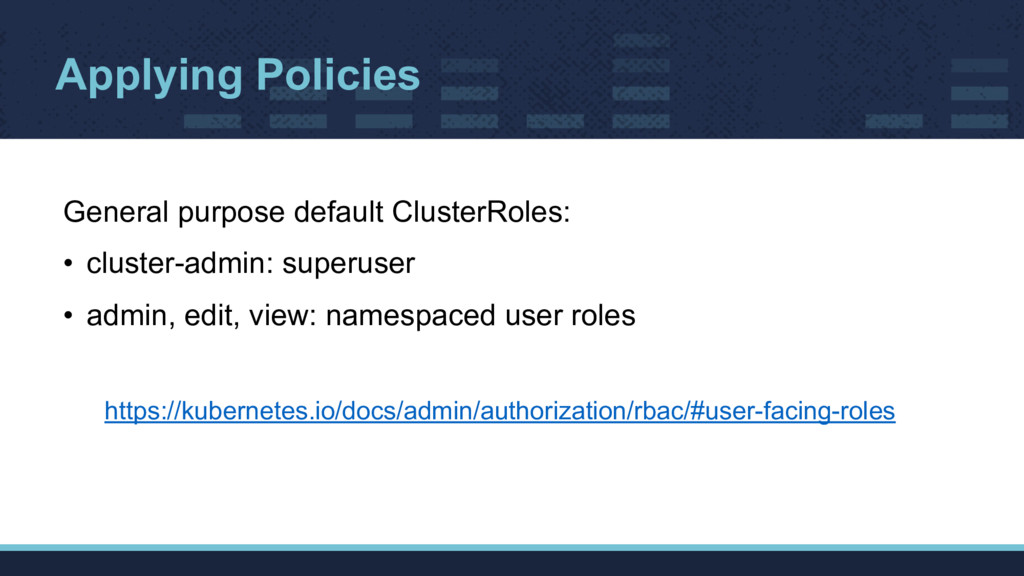 Applying Policies

General purpose default ClusterRoles:

• cluster-admin: superuser

• admin, edit, view: namespaced user roles

https://kubernetes.io/docs/admin/authorization/rbac/#user-facing-roles